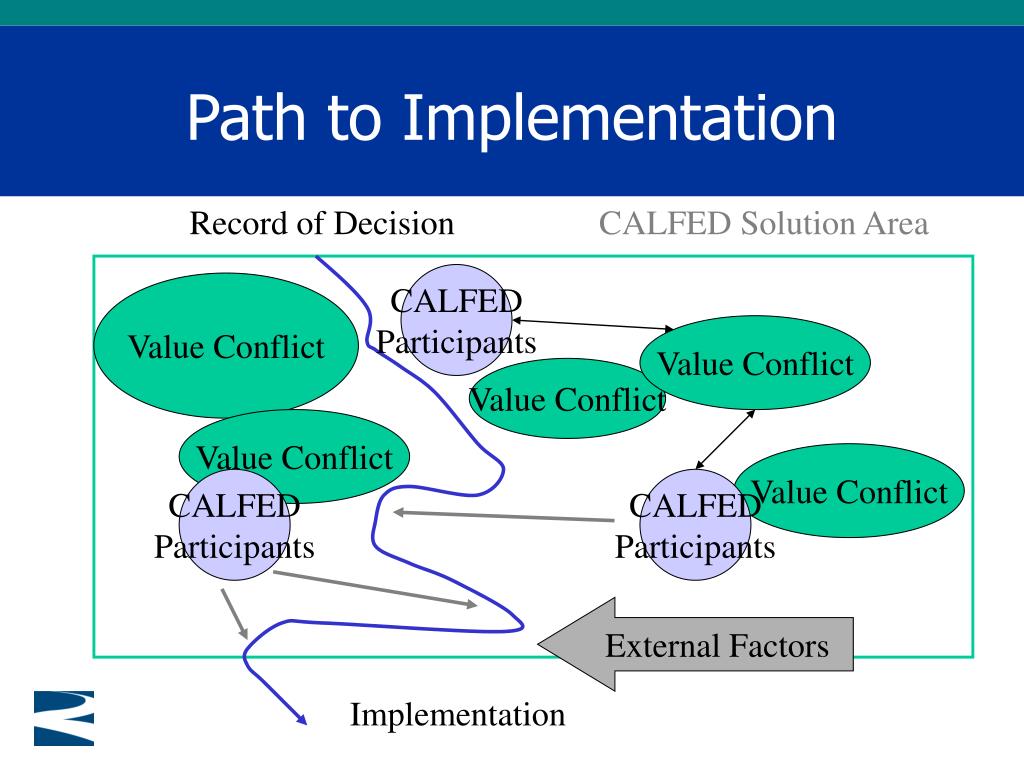 Path to Implementation

Record of Decision

CALFED Solution Area

Value Conflict

CALFED Participants

Value Conflict

Value Conflict

Value Conflict

CALFED Participants

CALFED Participants

Value Conflict

External Factors

Implementation